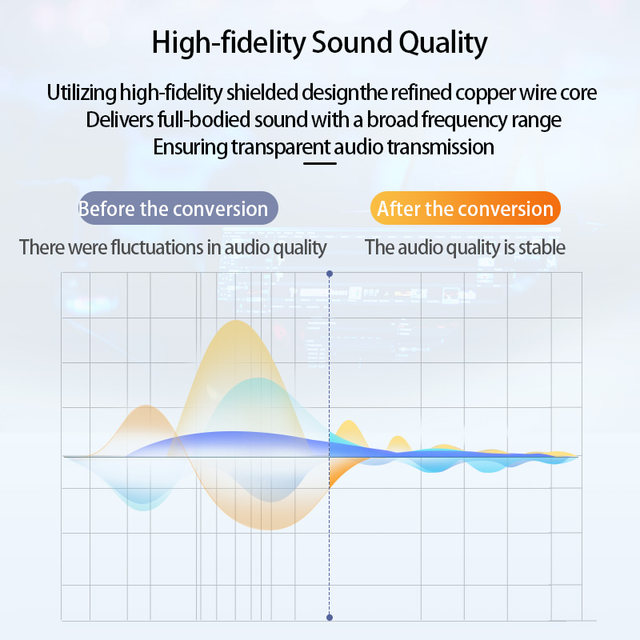 High-fidelity Sound Quality

Utilizing high-fidelity shielded designthe refined copper wire core
Delivers full-bodied sound with a broad frequency range
Ensuring transparent audio transmission

Before the conversion

There were fluctuations in audio quality

After the conversion

The audio quality is stable